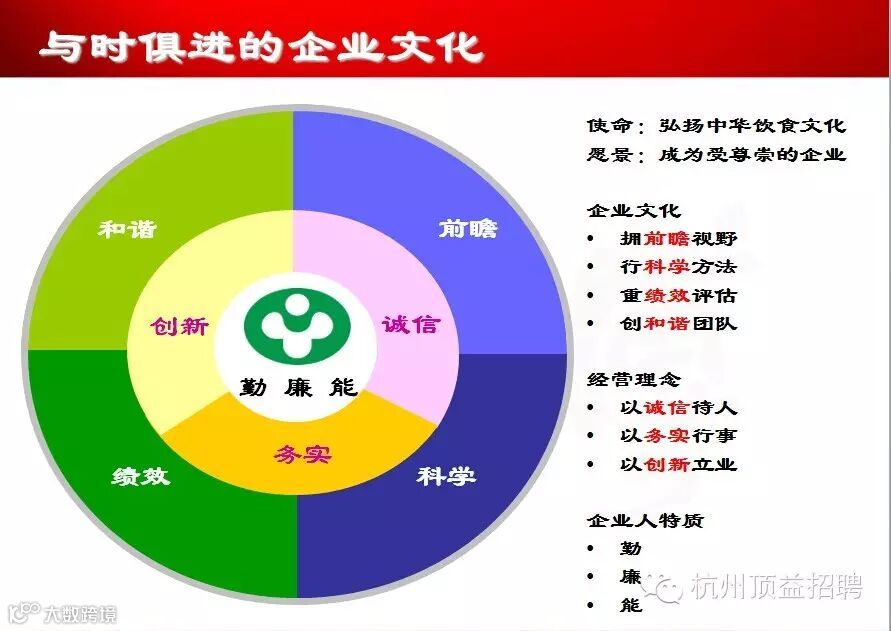 与时俱进的企业文化

和谐
前瞻
创新
诚信
勤 廉 能
务实
绩效
科学

使命：弘扬中华饮食文化
愿景：成为受尊崇的企业

企业文化
• 拥前瞻视野
• 行科学方法
• 重绩效评估
• 创和谐团队

经营理念
• 以诚信待人
• 以务实行事
• 以创新立业

企业人特质
• 勤
• 廉
• 能

杭州顶益招聘
大数跨境